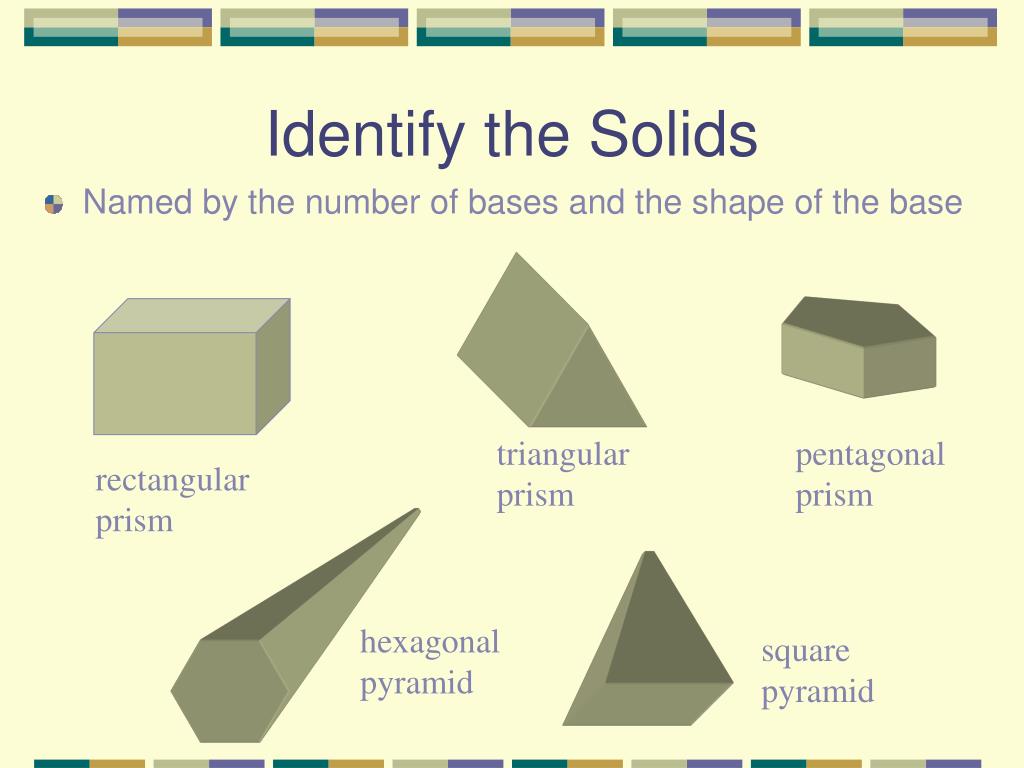 Identify the Solids

Named by the number of bases and the shape of the base

rectangular prism

triangular prism

pentagonal prism

hexagonal pyramid

square pyramid